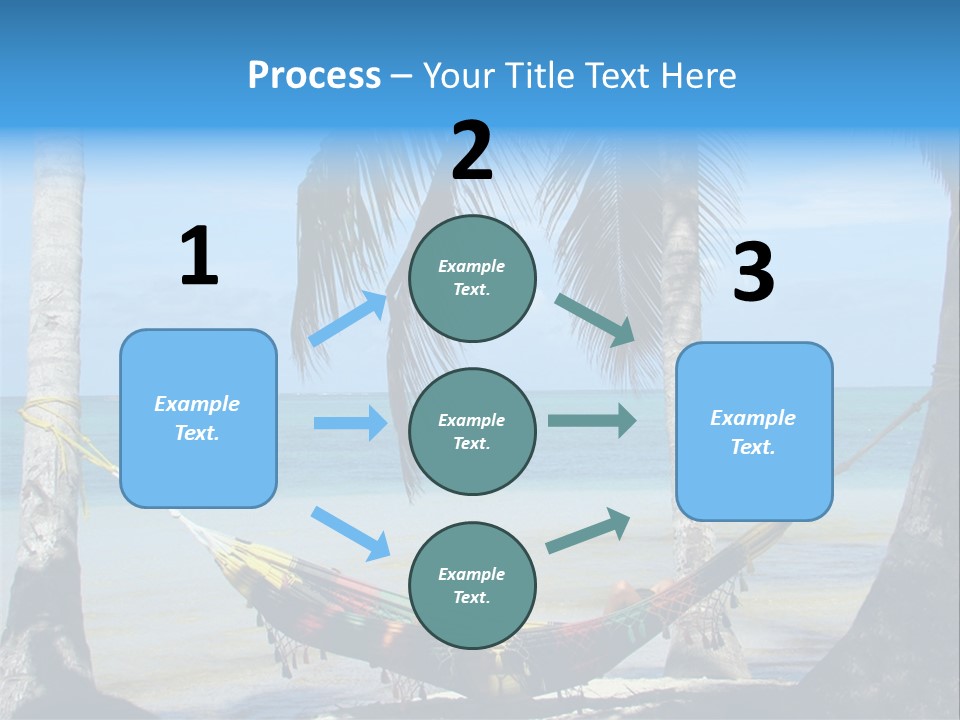 Process – Your Title Text Here

1

Example Text.

2

Example Text.

Example Text.

Example Text.

3

Example Text.